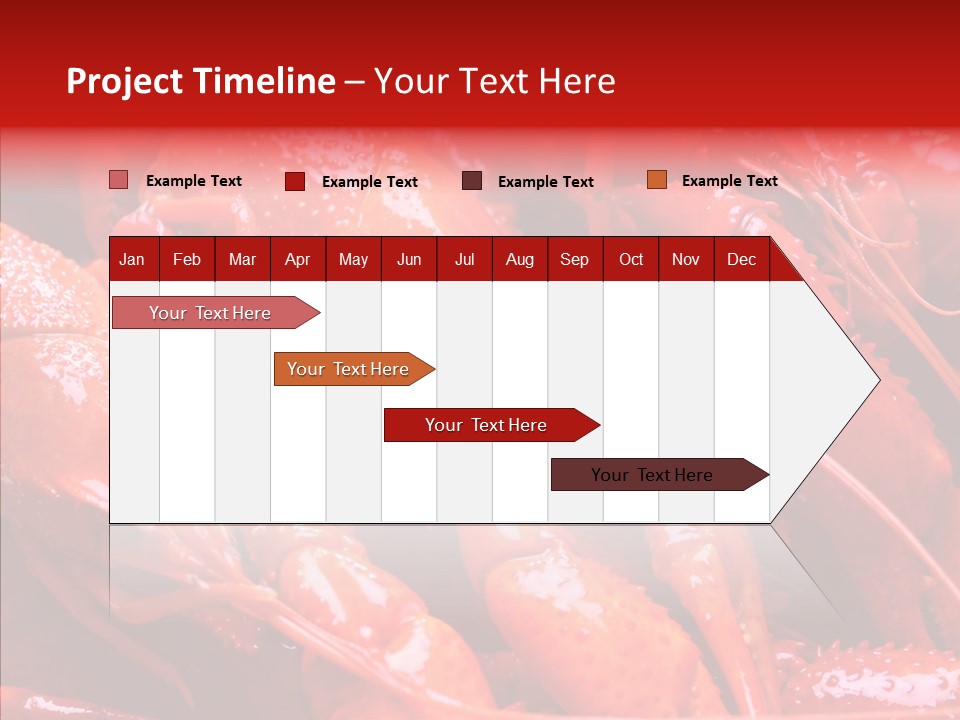 Project Timeline – Your Text Here

Example Text Example Text Example Text Example Text

| Jan | Feb | Mar | Apr | May | Jun | Jul | Aug | Sep | Oct | Nov | Dec |
|---|---|---|---|---|---|---|---|---|---|---|---|

Your Text Here

Your Text Here

Your Text Here

Your Text Here